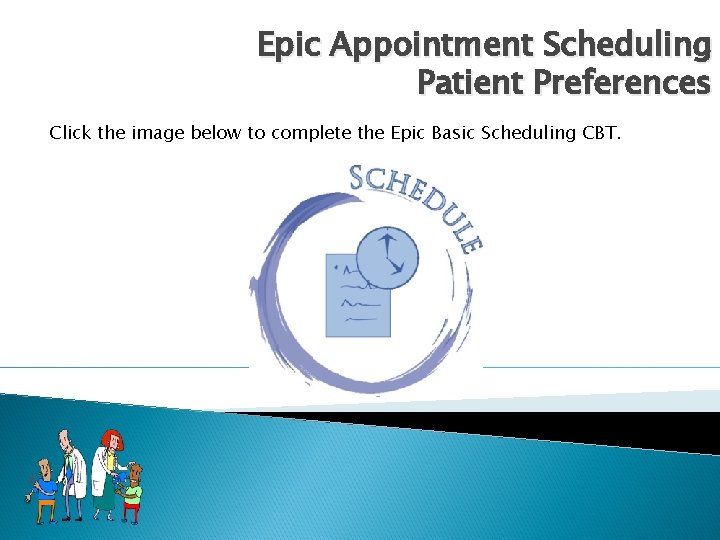 Epic Appointment Scheduling
Patient Preferences

Click the image below to complete the Epic Basic Scheduling CBT.

SCHEDULE